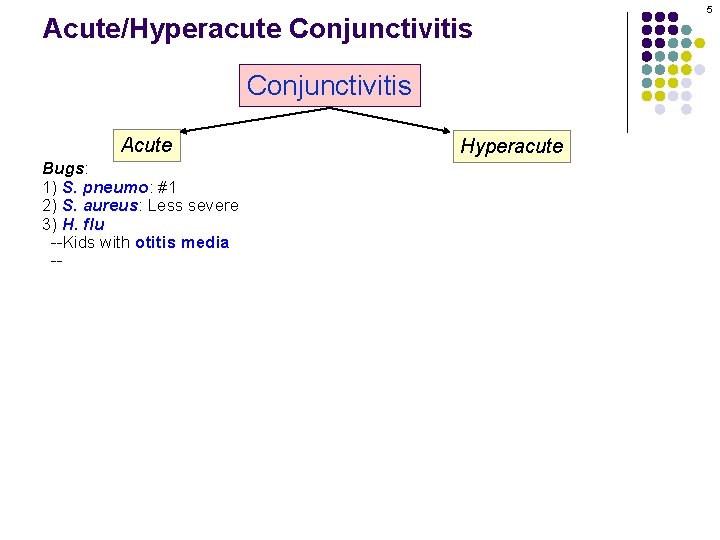 5

Acute/Hyperacute Conjunctivitis

Conjunctivitis

Acute

Hyperacute

Bugs:
1) S. pneumo: #1
2) S. aureus: Less severe
3) H. flu
--Kids with otitis media
--